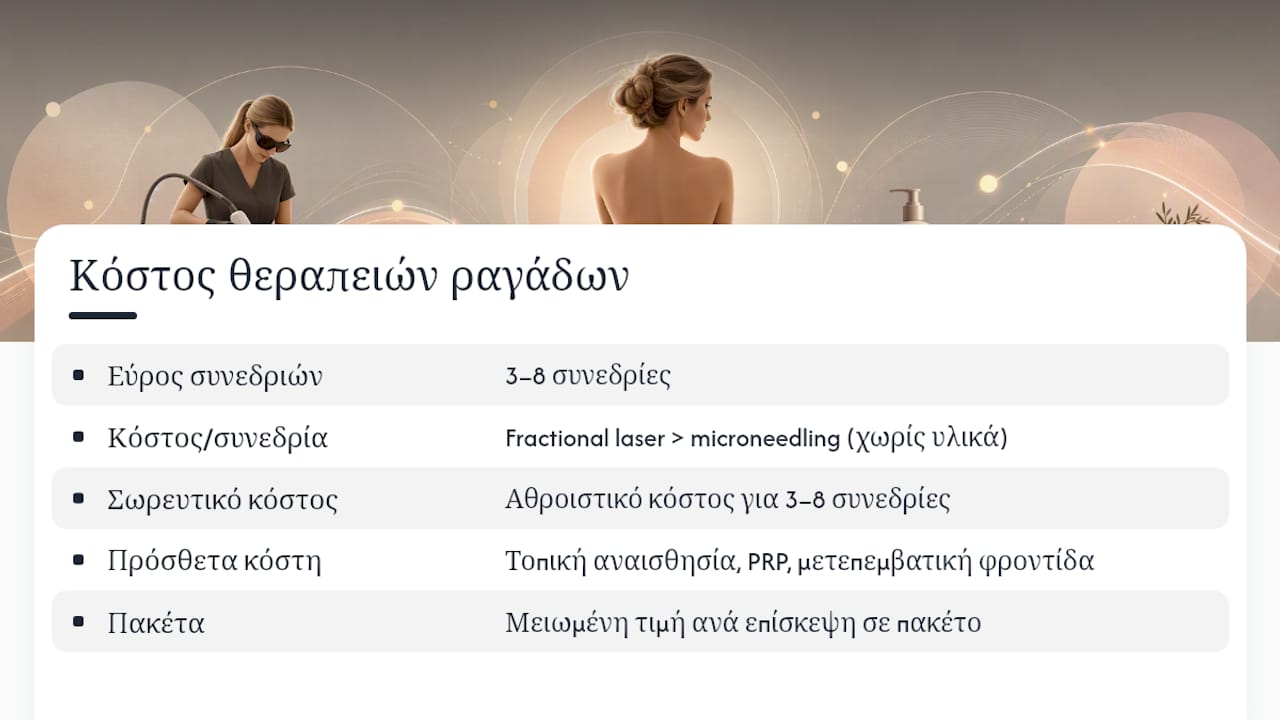 Κόστος θεραπειών ραγάδων

| | |
|---|---|
| Εύρος συνεδριών | 3–8 συνεδρίες |
| Κόστος/συνεδρία | Fractional laser > microneedling (χωρίς υλικά) |
| Σωρευτικό κόστος | Αθροιστικό κόστος για 3–8 συνεδρίες |
| Πρόσθετα κόστη | Τοπική αναισθησία, PRP, μετεπεμβατική φροντίδα |
| Πακέτα | Μειωμένη τιμή ανά επίσκεψη σε πακέτο |